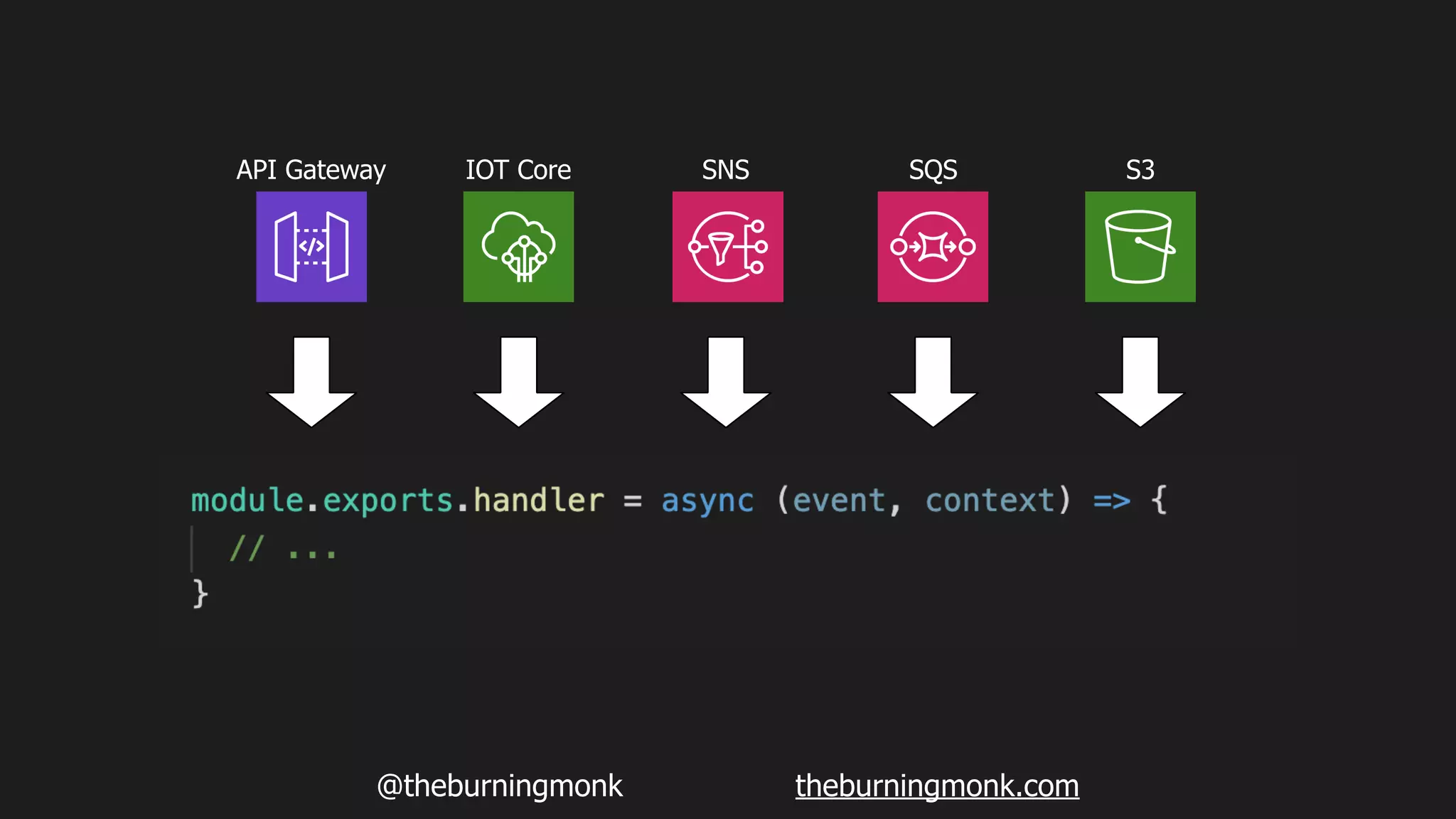 API Gateway IOT Core SNS SQS S3

module.exports.handler = async (event, context) => {
  // ...
}

@theburningmonk theburningmonk.com